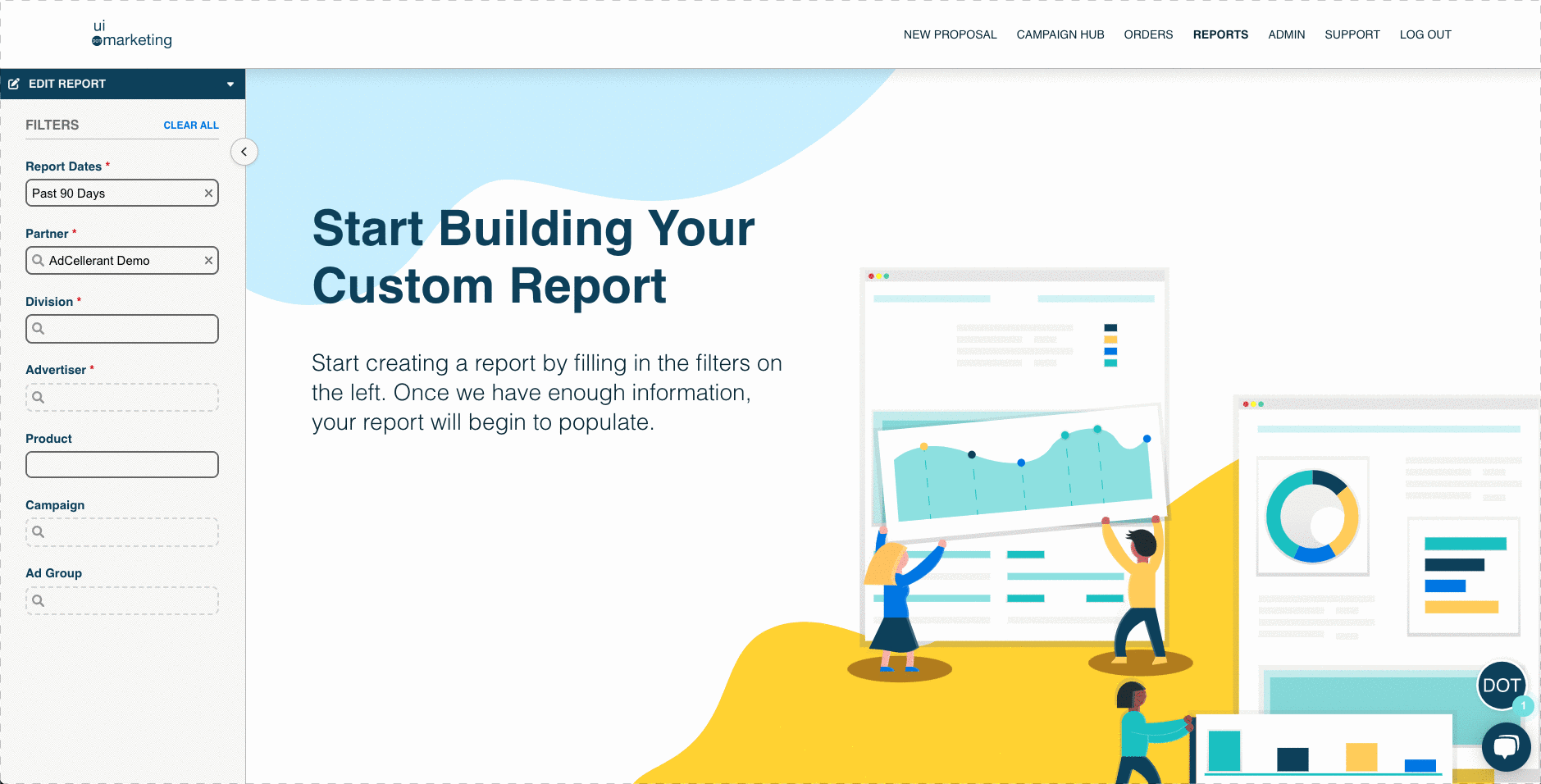 ui
marketing

NEW PROPOSAL CAMPAIGN HUB ORDERS REPORTS ADMIN SUPPORT LOG OUT

EDIT REPORT

FILTERS CLEAR ALL

Report Dates *
Past 90 Days

Partner *
AdCellerant Demo

Division *

Advertiser *

Product

Campaign

Ad Group

Start Building Your Custom Report

Start creating a report by filling in the filters on the left. Once we have enough information, your report will begin to populate.

DOT
1